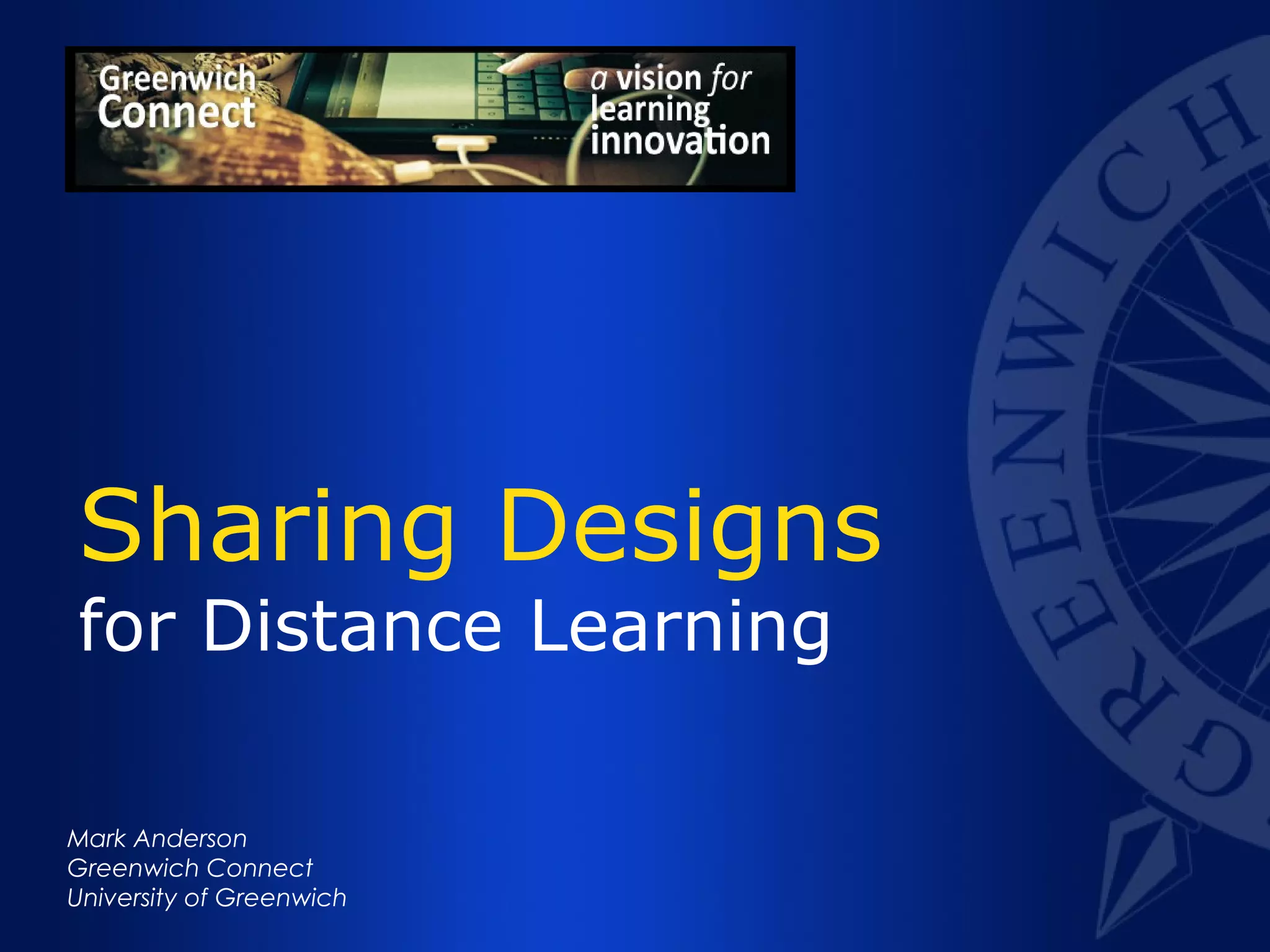 Greenwich Connect

a vision for learning innovation

GREENWICH

Sharing Designs
for Distance Learning

Mark Anderson
Greenwich Connect
University of Greenwich